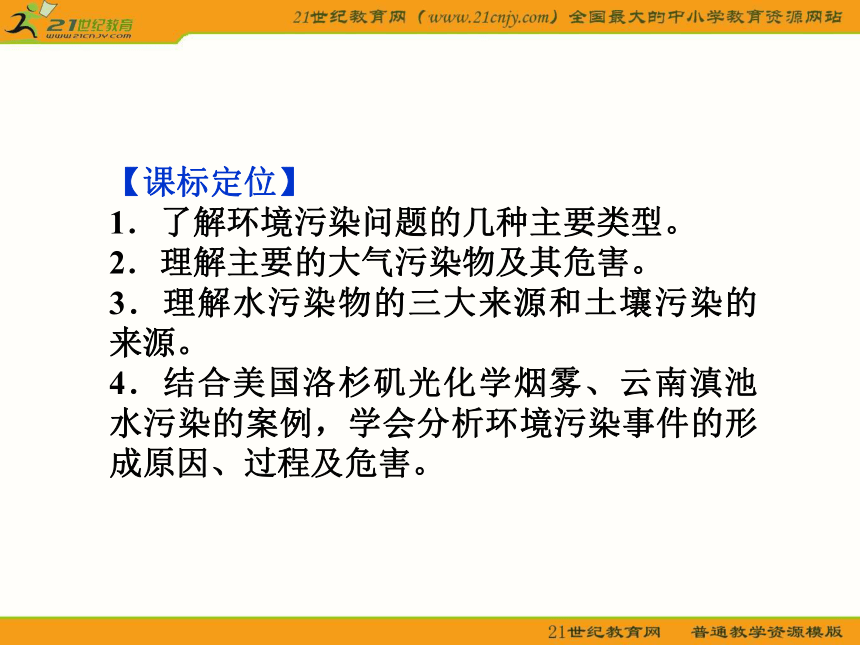 21世纪教育
www.21cnjy.com

21世纪教育网（www.21cnjy.com）全国最大的中小学教育资源网站

【课标定位】
1．了解环境污染问题的几种主要类型。
2．理解主要的大气污染物及其危害。
3．理解水污染物的三大来源和土壤污染的来源。
4．结合美国洛杉矶光化学烟雾、云南滇池水污染的案例，学会分析环境污染事件的形成原因、过程及危害。

21世纪教育网　普通教学资源模版